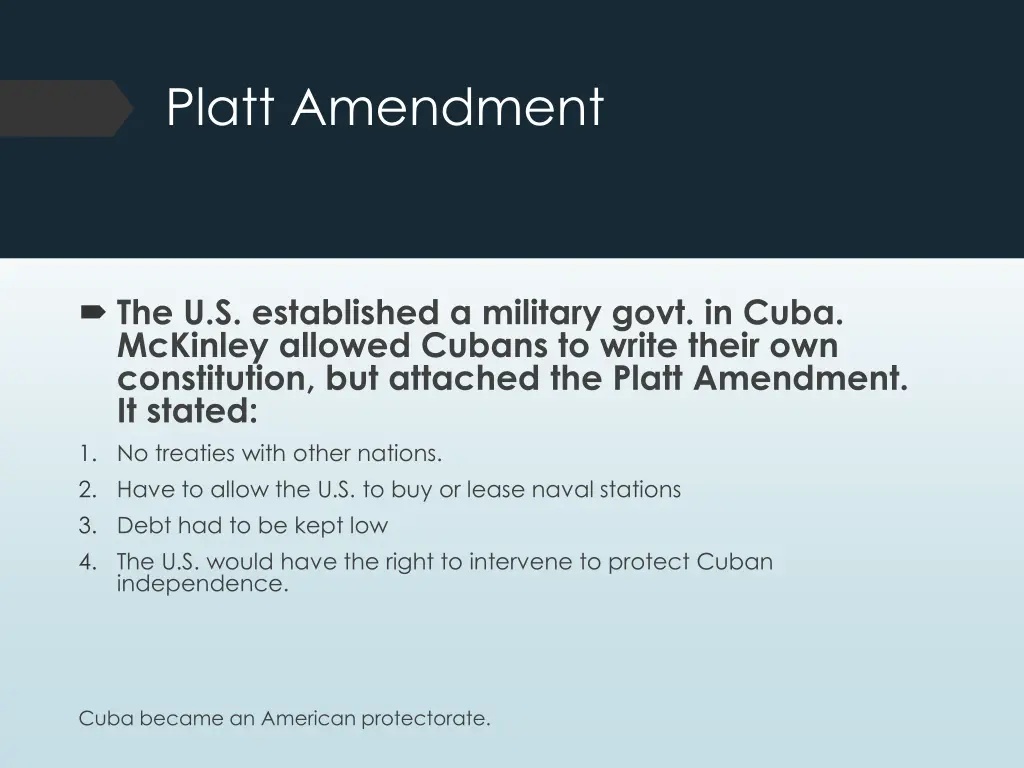 Platt Amendment

The U.S. established a military govt. in Cuba. McKinley allowed Cubans to write their own constitution, but attached the Platt Amendment. It stated:

1. No treaties with other nations.
2. Have to allow the U.S. to buy or lease naval stations
3. Debt had to be kept low
4. The U.S. would have the right to intervene to protect Cuban independence.

Cuba became an American protectorate.